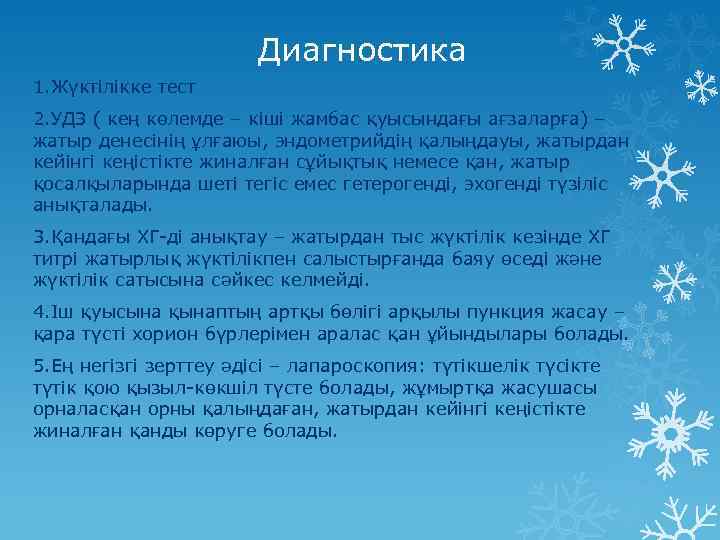 Диагностика

1.Жүктілікке тест

2.УДЗ ( кең көлемде – кіші жамбас қуысындағы ағзаларға) – жатыр денесінің ұлғаюы, эндометрийдің қалыңдауы, жатырдан кейінгі кеңістікте жиналған сұйықтық немесе қан, жатыр қосалқыларында шеті тегіс емес гетерогенді, эхогенді түзіліс анықталады.

3.Қандағы ХГ-ді анықтау – жатырдан тыс жүктілік кезінде ХГ титрі жатырлық жүктілікпен салыстырғанда баяу өседі және жүктілік сатысына сәйкес келмейді.

4.Іш қуысына қынаптың артқы бөлігі арқылы пункция жасау – қара түсті хорион бүрлерімен аралас қан ұйындылары болады.

5.Ең негізгі зерттеу әдісі – лапароскопия: түтікшелік түсікте түтік қою қызыл-көкшіл түсте болады, жұмыртқа жасушасы орналасқан орны қалыңдаған, жатырдан кейінгі кеңістікте жиналған қанды көруге болады.